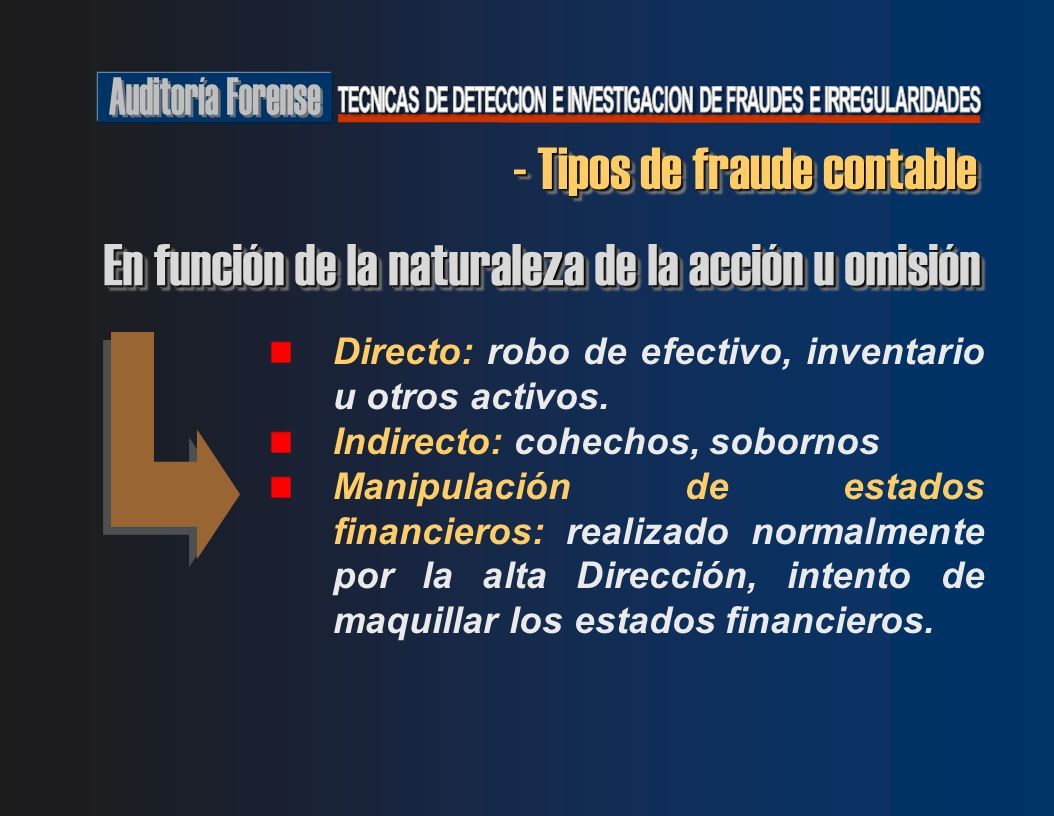 Auditoría Forense TECNICAS DE DETECCION E INVESTIGACION DE FRAUDES E IRREGULARIDADES

- Tipos de fraude contable

En función de la naturaleza de la acción u omisión

Directo: robo de efectivo, inventario u otros activos.

Indirecto: cohechos, sobornos

Manipulación de estados financieros: realizado normalmente por la alta Dirección, intento de maquillar los estados financieros.